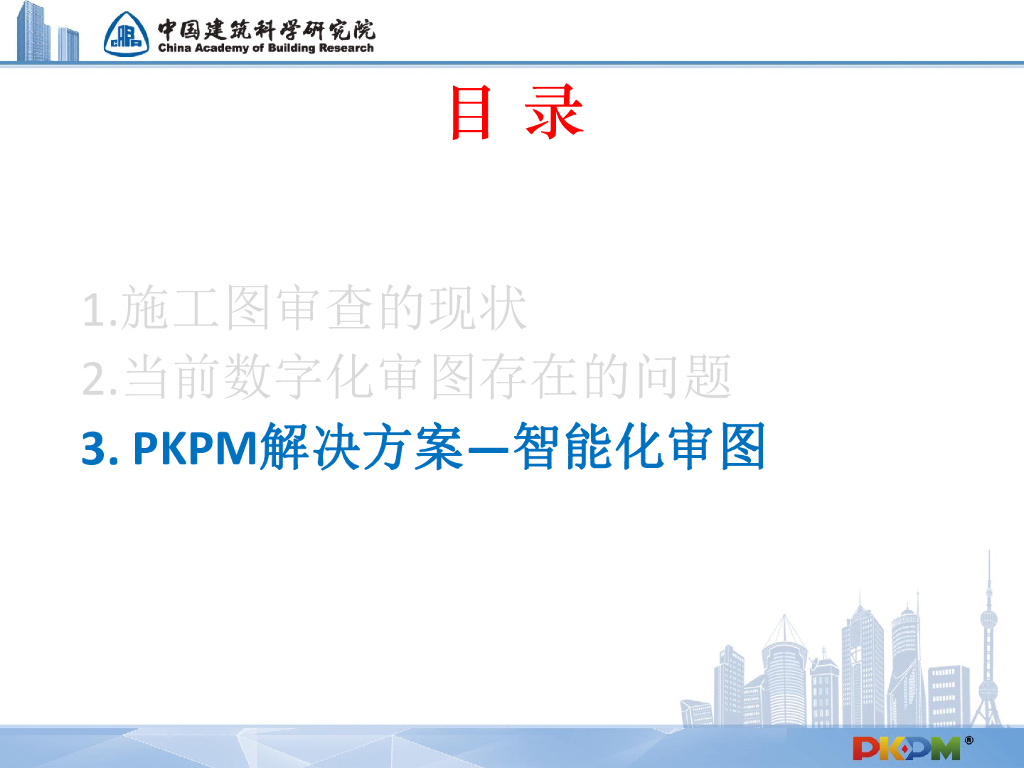 中国建筑科学研究院
China Academy of Building Research

目 录

1.施工图审查的现状
2.当前数字化审图存在的问题
3. PKPM解决方案—智能化审图

PKPM®